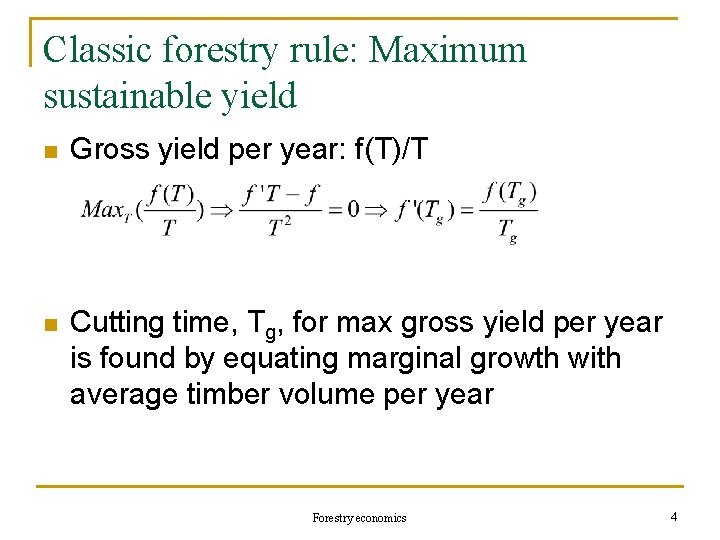 Classic forestry rule: Maximum sustainable yield

Gross yield per year: f(T)/T

$Max_T(\frac{f(T)}{T}) \Rightarrow \frac{f'T - f}{T^2} = 0 \Rightarrow f'(T_g) = \frac{f(T_g)}{T_g}$

Cutting time, $T_g$, for max gross yield per year is found by equating marginal growth with average timber volume per year

Forestry economics

4